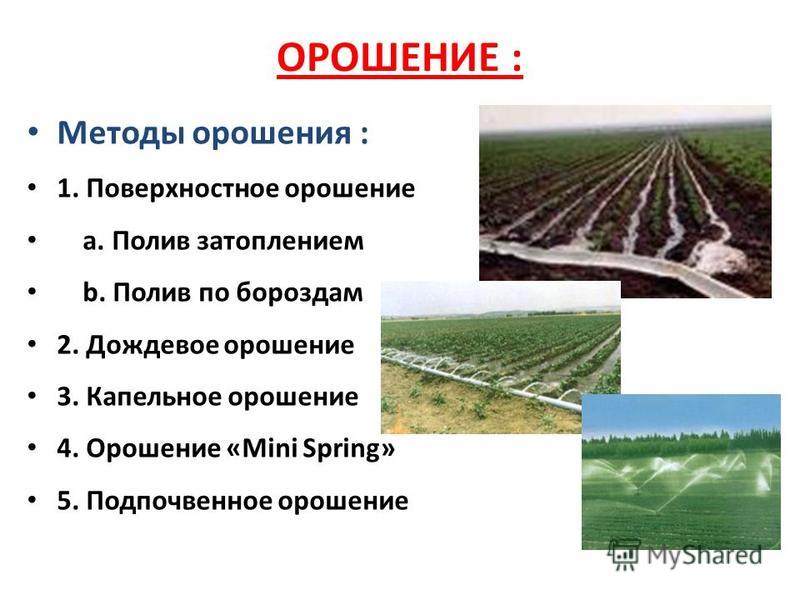 ОРОШЕНИЕ :

• Методы орошения :
• 1. Поверхностное орошение
• a. Полив затоплением
• b. Полив по бороздам
• 2. Дождевое орошение
• 3. Капельное орошение
• 4. Орошение «Mini Spring»
• 5. Подпочвенное орошение

MyShared